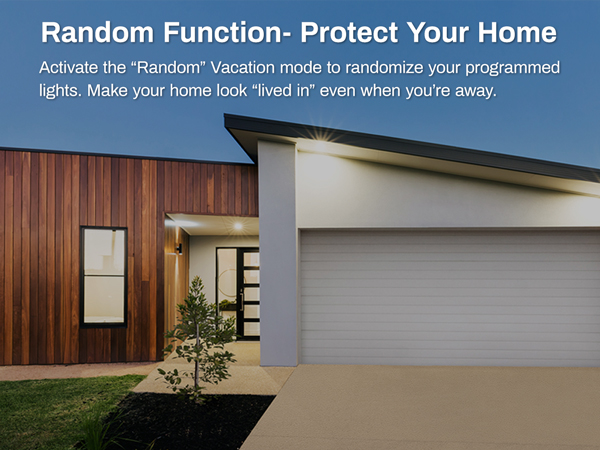 Random Function- Protect Your Home

Activate the “Random” Vacation mode to randomize your programmed lights. Make your home look “lived in” even when you’re away.